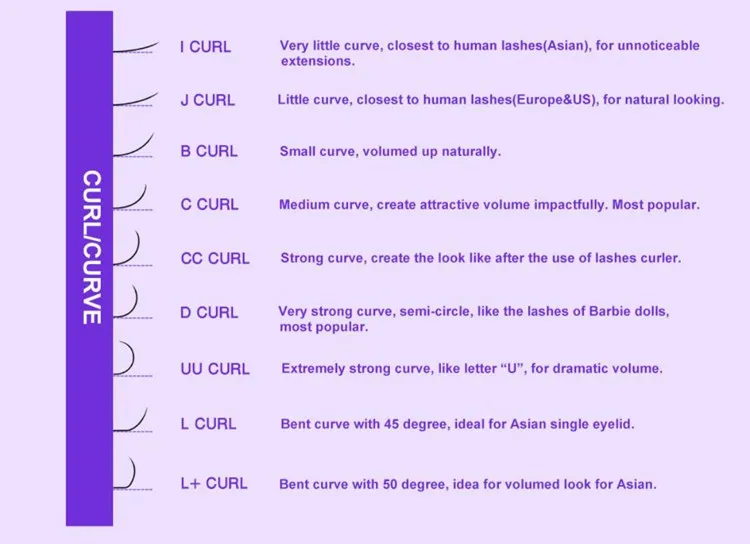 CURL/CURVE

I CURL Very little curve, closest to human lashes(Asian), for unnoticeable extensions.

J CURL Little curve, closest to human lashes(Europe&US), for natural looking.

B CURL Small curve, volumed up naturally.

C CURL Medium curve, create attractive volume impactfully. Most popular.

CC CURL Strong curve, create the look like after the use of lashes curler.

D CURL Very strong curve, semi-circle, like the lashes of Barbie dolls, most popular.

UU CURL Extremely strong curve, like letter “U”, for dramatic volume.

L CURL Bent curve with 45 degree, ideal for Asian single eyelid.

L+ CURL Bent curve with 50 degree, idea for volumed look for Asian.